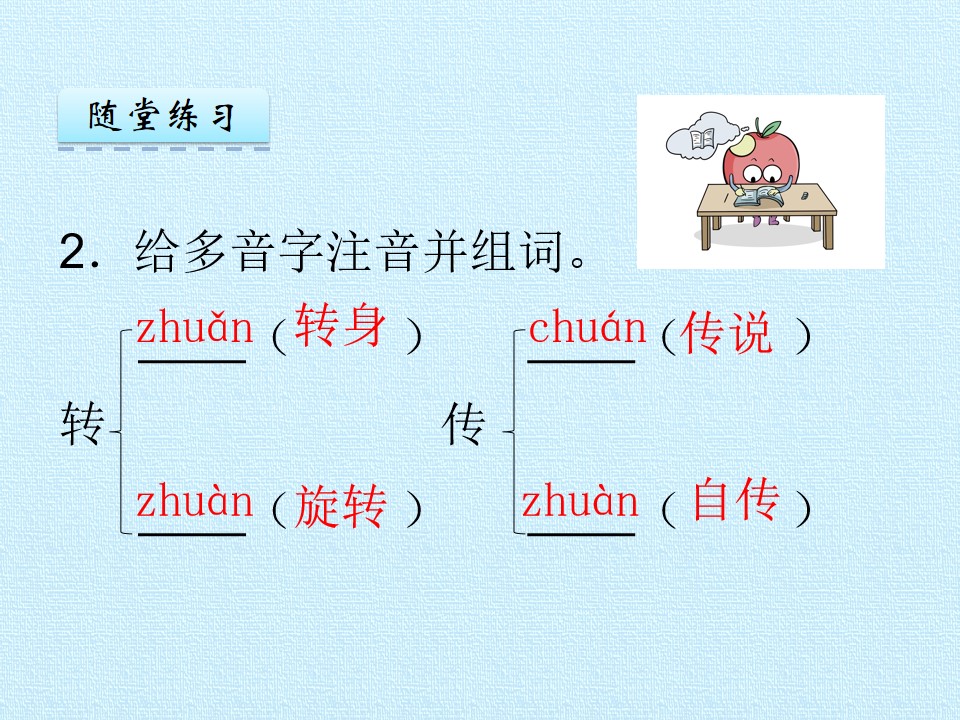 随堂练习

2．给多音字注音并组词。

转 zhuǎn（转身） zhuàn（旋转）

传 chuán（传说） zhuàn（自传）